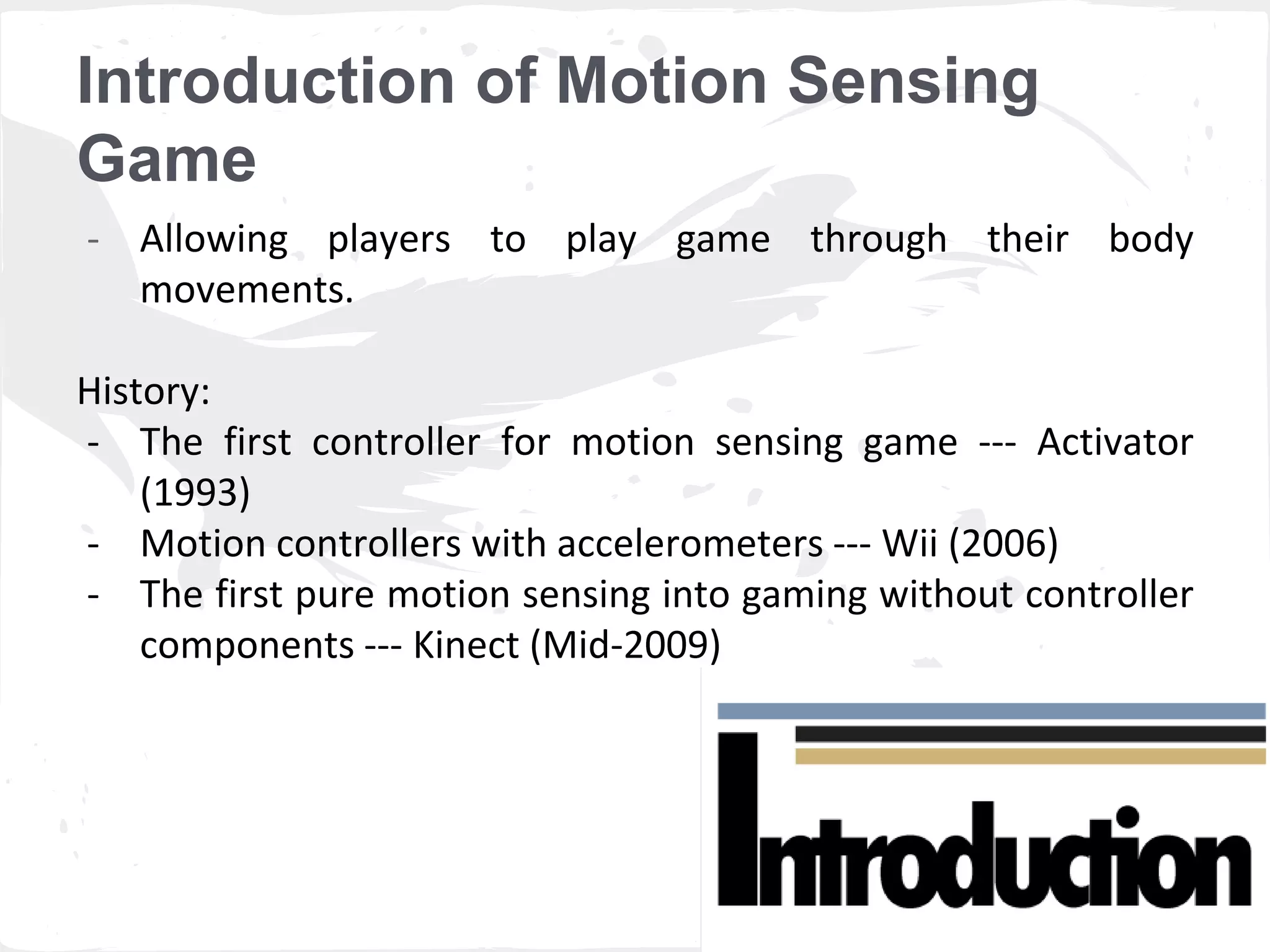 Introduction of Motion Sensing Game

- Allowing players to play game through their body movements.

History:
- The first controller for motion sensing game --- Activator (1993)
- Motion controllers with accelerometers --- Wii (2006)
- The first pure motion sensing into gaming without controller components --- Kinect (Mid-2009)

Introduction